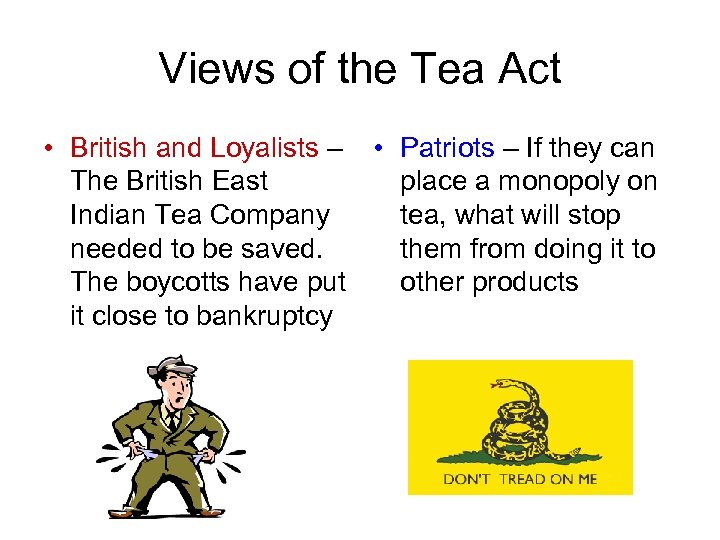 Views of the Tea Act

• British and Loyalists – The British East Indian Tea Company needed to be saved. The boycotts have put it close to bankruptcy

• Patriots – If they can place a monopoly on tea, what will stop them from doing it to other products

DON'T TREAD ON ME